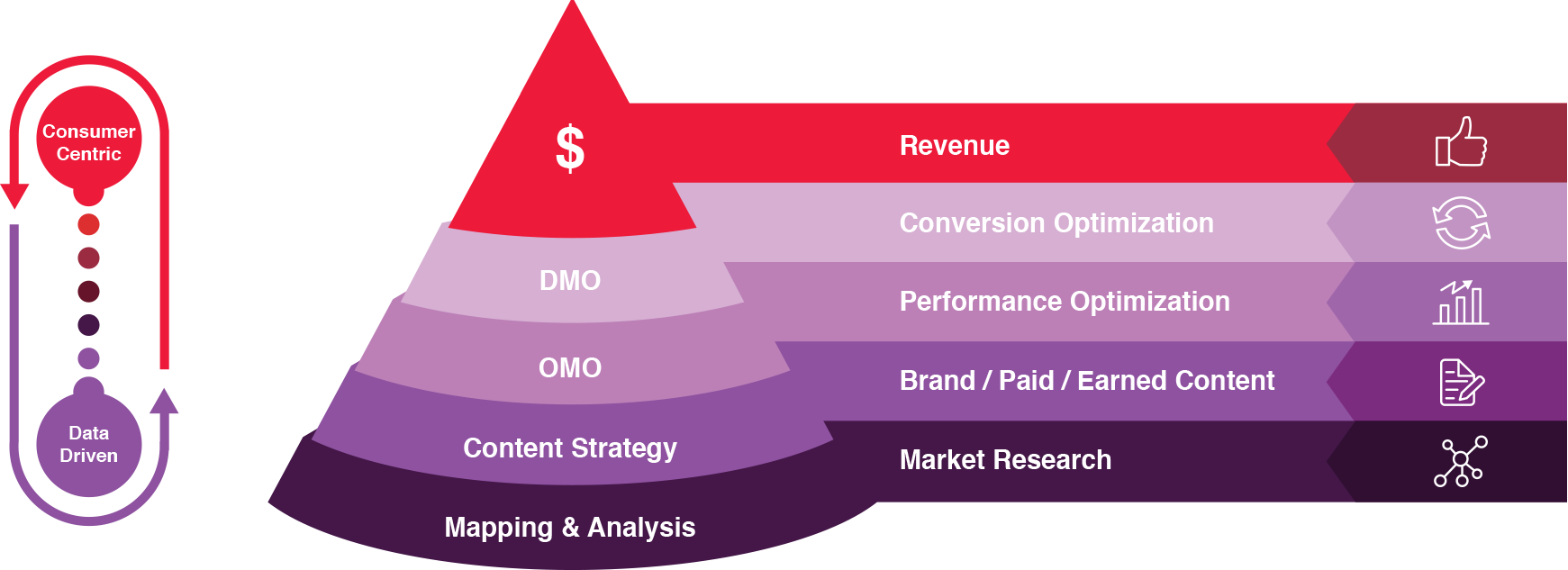 Consumer Centric

Data Driven

$

DMO

OMO

Content Strategy

Mapping & Analysis

Revenue

Conversion Optimization

Performance Optimization

Brand / Paid / Earned Content

Market Research